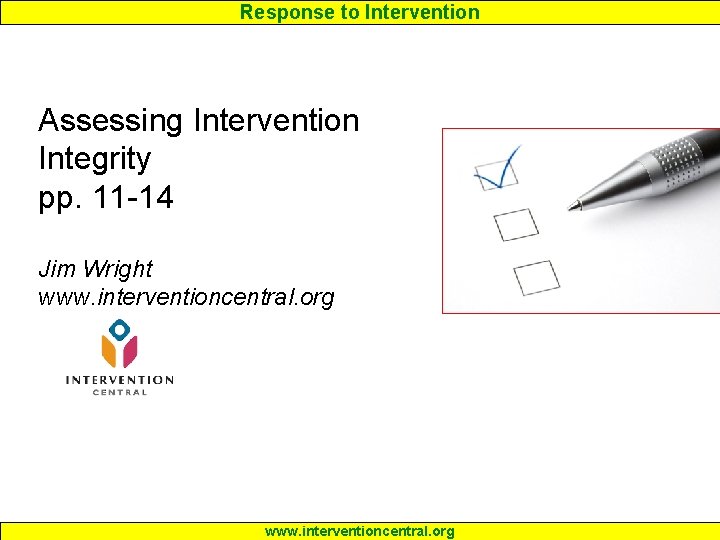 Response to Intervention

Assessing Intervention Integrity
pp. 11-14

Jim Wright
www.interventioncentral.org

INTERVENTION
CENTRAL

www.interventioncentral.org